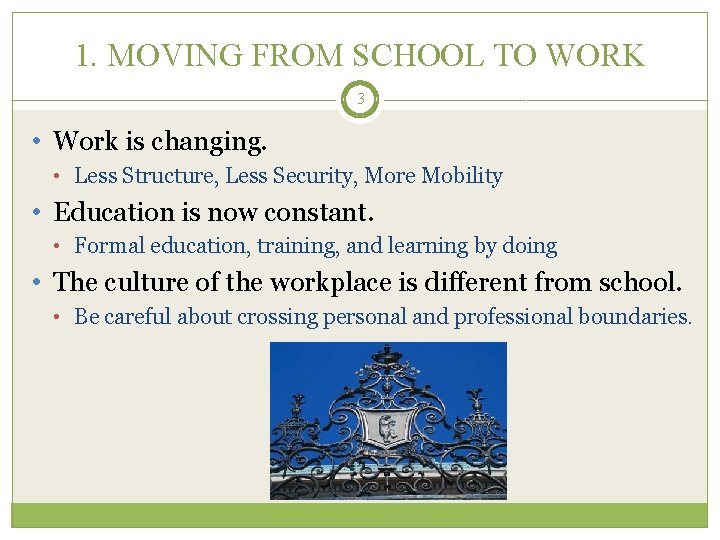 1. MOVING FROM SCHOOL TO WORK

3

• Work is changing.
  • Less Structure, Less Security, More Mobility
• Education is now constant.
  • Formal education, training, and learning by doing
• The culture of the workplace is different from school.
  • Be careful about crossing personal and professional boundaries.